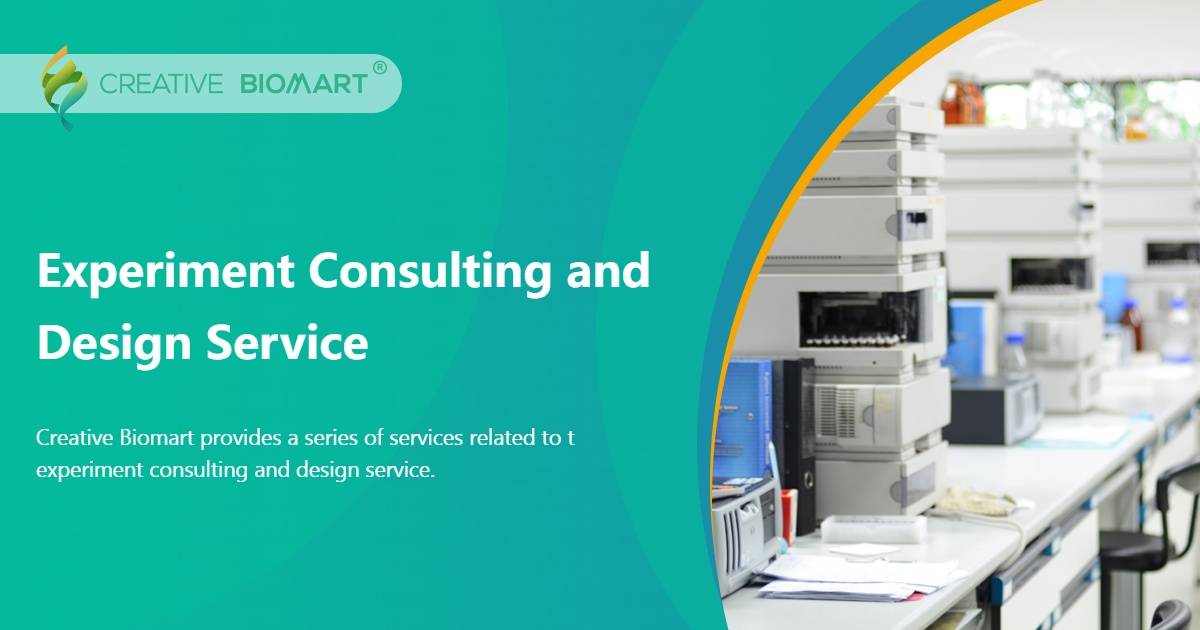 CREATIVE BIOMART®

Experiment Consulting and Design Service

Creative Biomart provides a series of services related to t experiment consulting and design service.